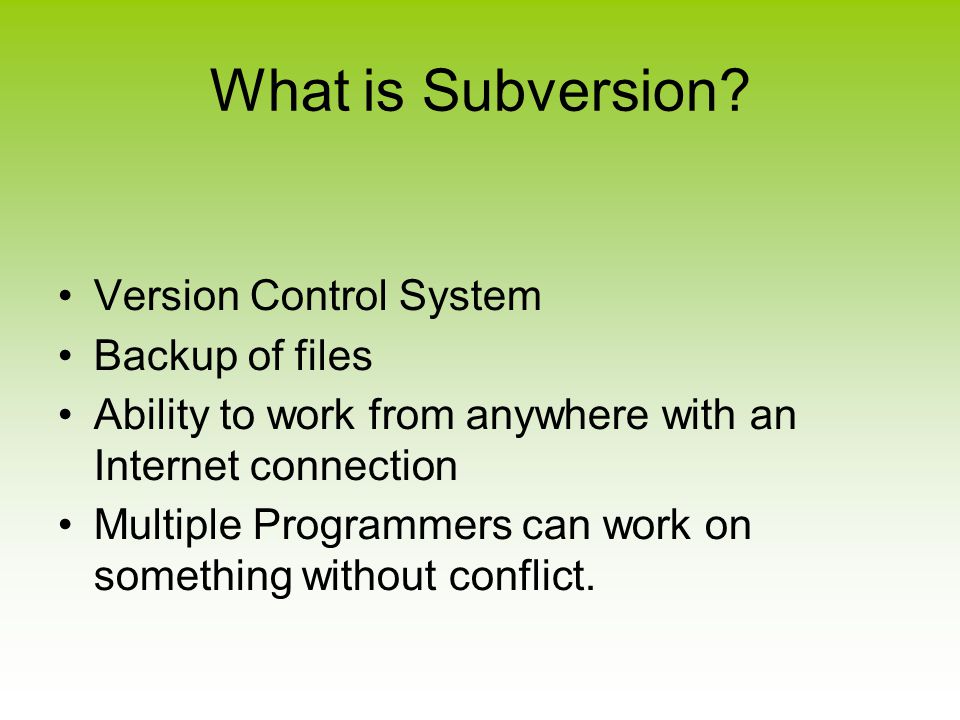 What is Subversion?

• Version Control System
• Backup of files
• Ability to work from anywhere with an Internet connection
• Multiple Programmers can work on something without conflict.